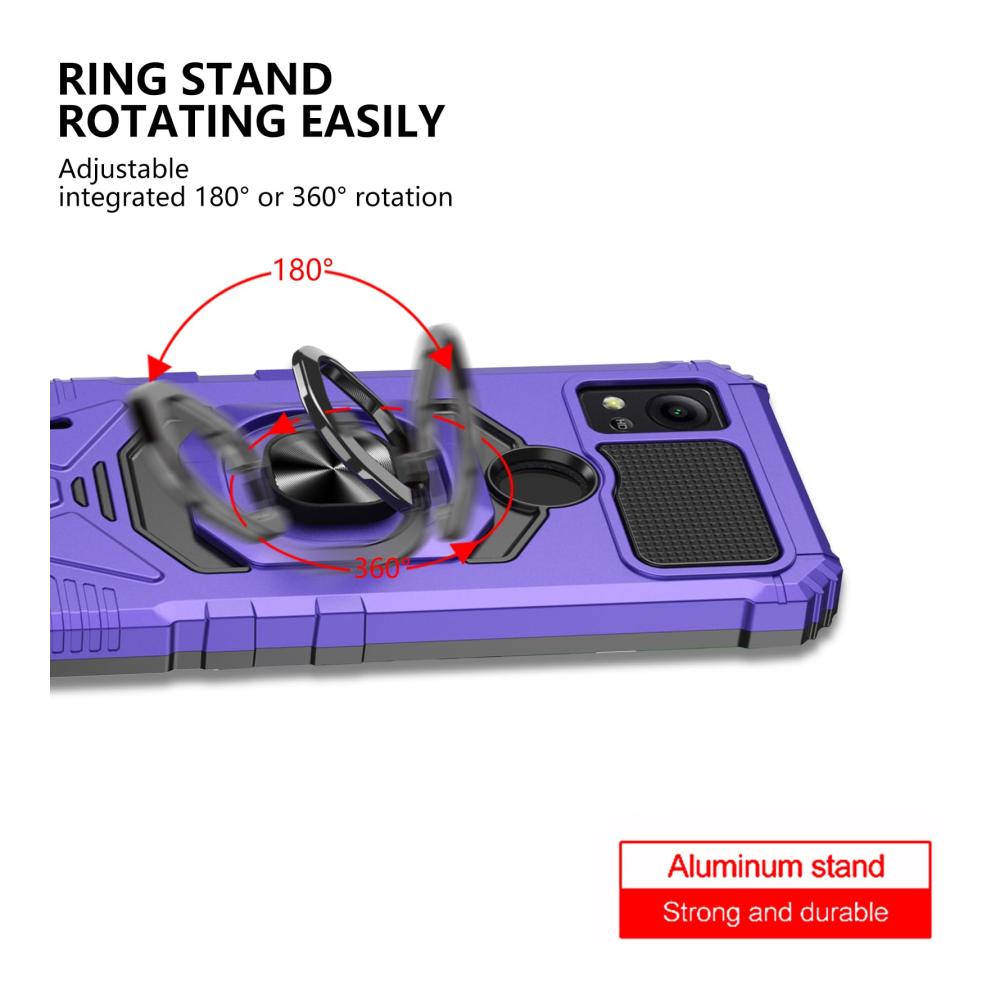 RING STAND ROTATING EASILY

Adjustable
integrated 180° or 360° rotation

180°

360°

Aluminum stand

Strong and durable